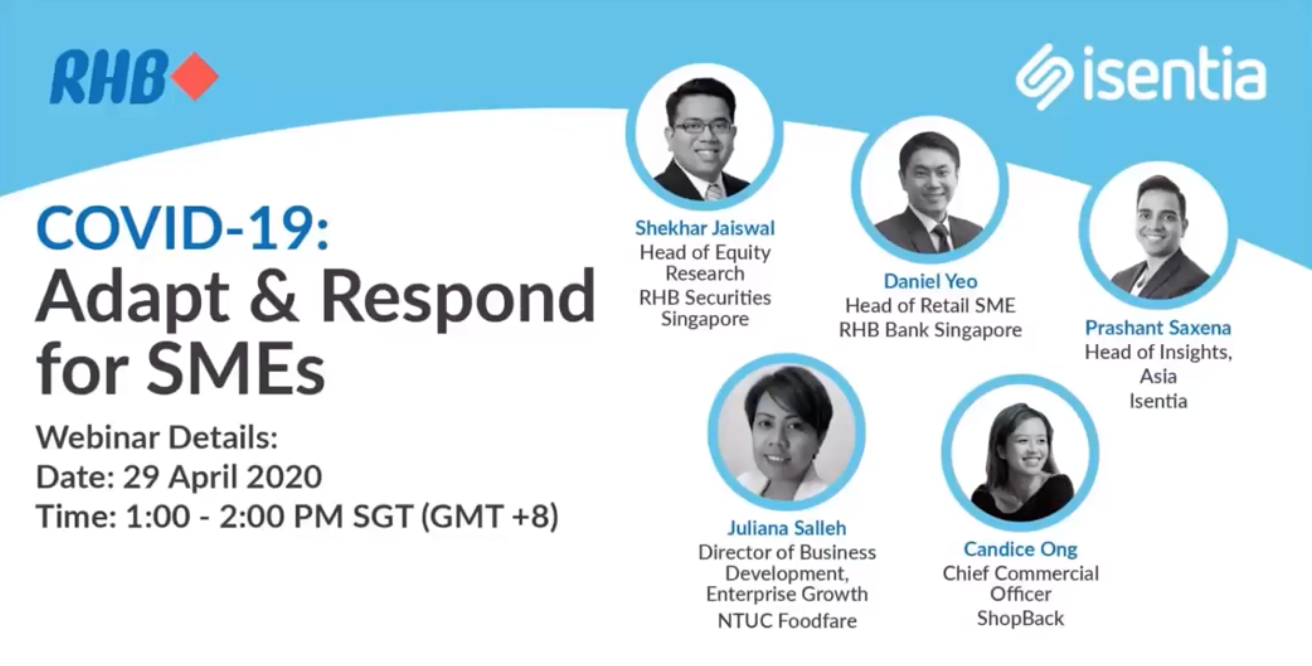 RHB

isentia

COVID-19:
Adapt & Respond for SMEs

Webinar Details:
Date: 29 April 2020
Time: 1:00 - 2:00 PM SGT (GMT +8)

Shekhar Jaiswal
Head of Equity Research
RHB Securities Singapore

Daniel Yeo
Head of Retail SME
RHB Bank Singapore

Prashant Saxena
Head of Insights, Asia
Isentia

Juliana Salleh
Director of Business Development, Enterprise Growth
NTUC Foodfare

Candice Ong
Chief Commercial Officer
ShopBack